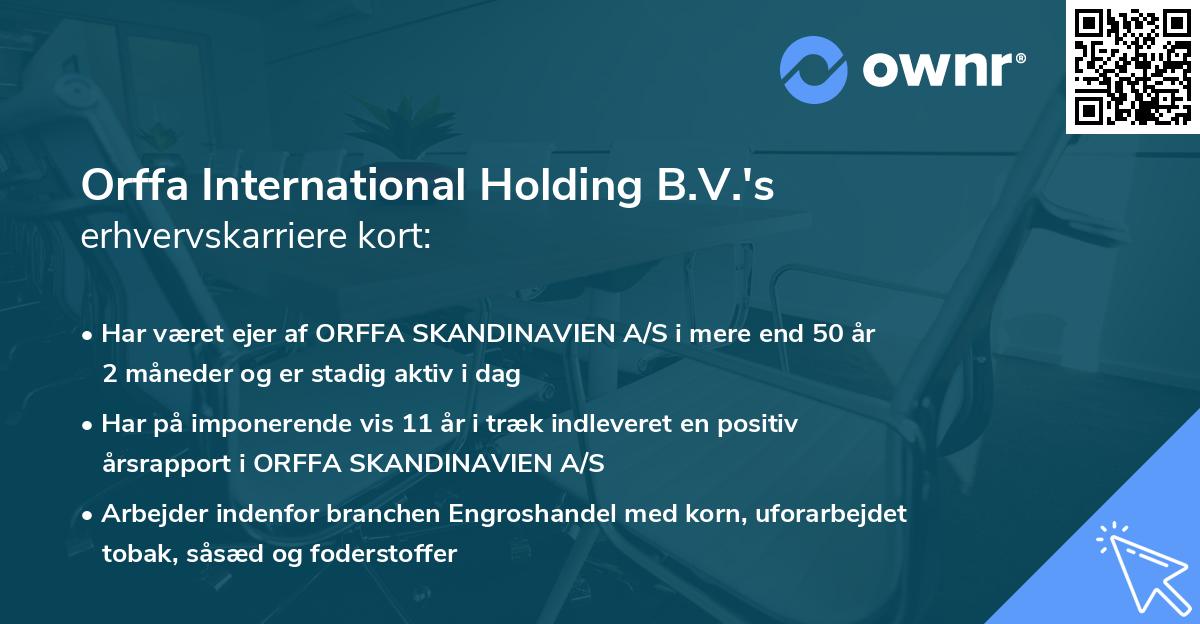 ownr®

Orffa International Holding B.V.'s
erhvervskarriere kort:

• Har været ejer af ORFFA SKANDINAVIEN A/S i mere end 50 år 2 måneder og er stadig aktiv i dag

• Har på imponerende vis 11 år i træk indleveret en positiv årsrapport i ORFFA SKANDINAVIEN A/S

• Arbejder indenfor branchen Engroshandel med korn, uforarbejdet tobak, såsæd og foderstoffer